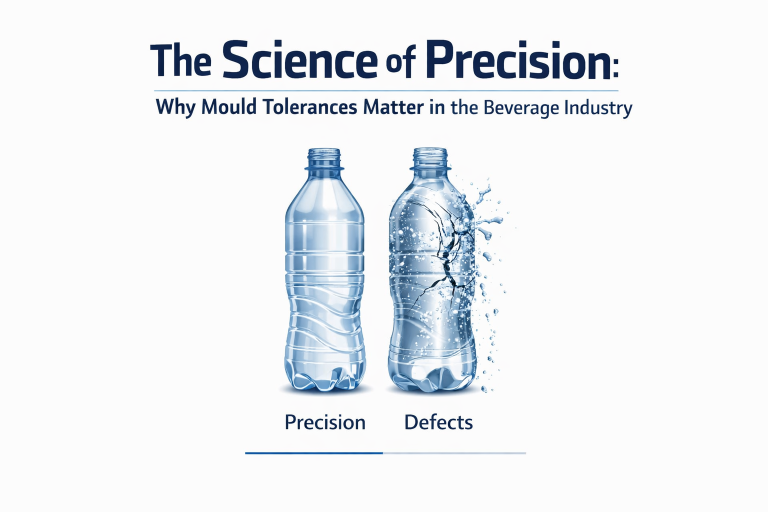 The Science of Precision:

Why Mould Tolerances Matter in the Beverage Industry

Precision

Defects